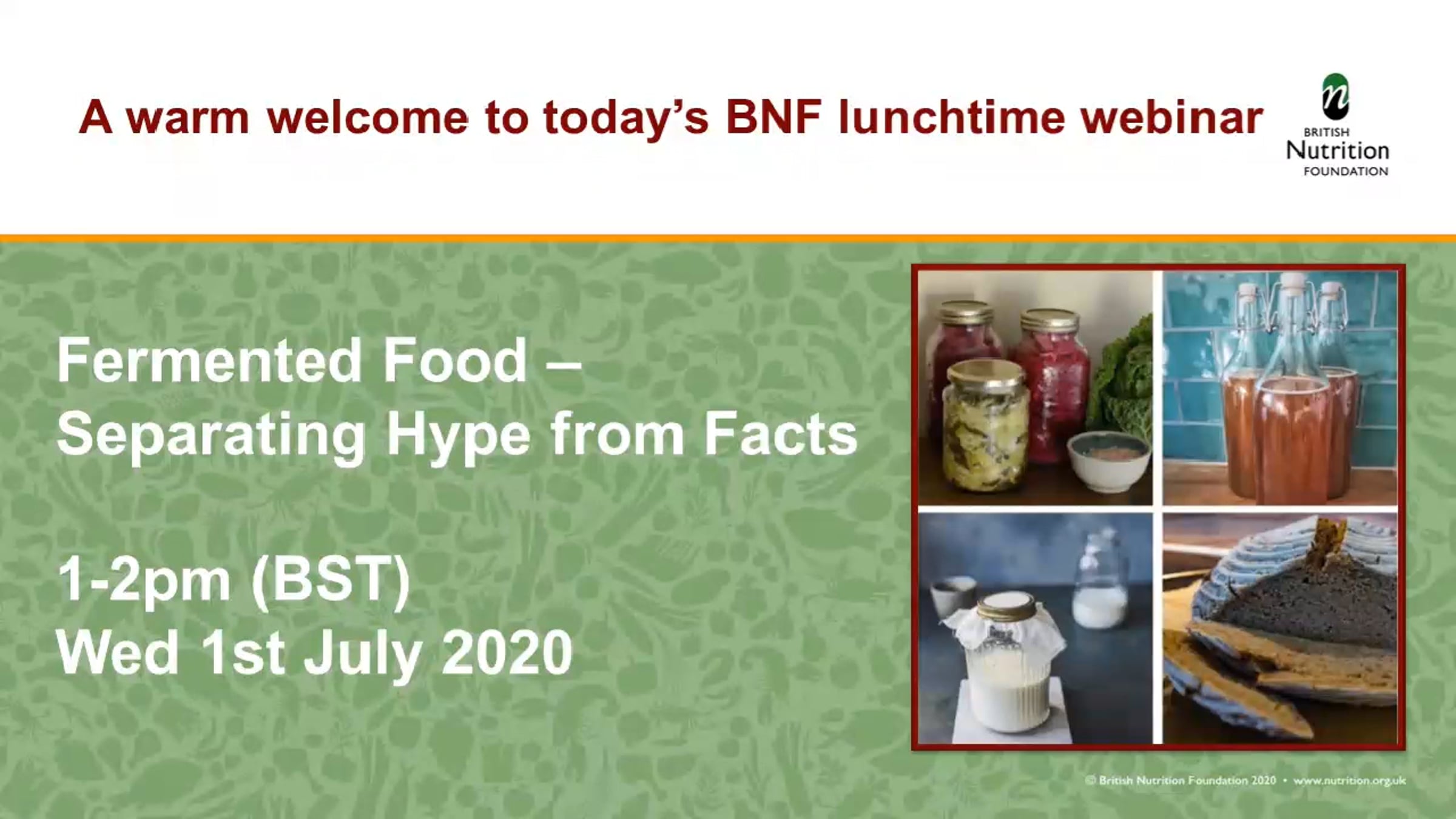 A warm welcome to today's BNF lunchtime webinar

n
BRITISH
Nutrition
FOUNDATION

Fermented Food – Separating Hype from Facts

1-2pm (BST)
Wed 1st July 2020

© British Nutrition Foundation 2020 • www.nutrition.org.uk